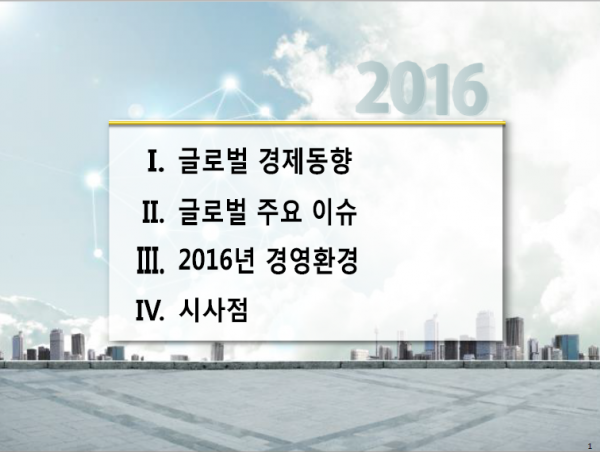 2016

I. 글로벌 경제동향

II. 글로벌 주요 이슈

III. 2016년 경영환경

IV. 시사점

1